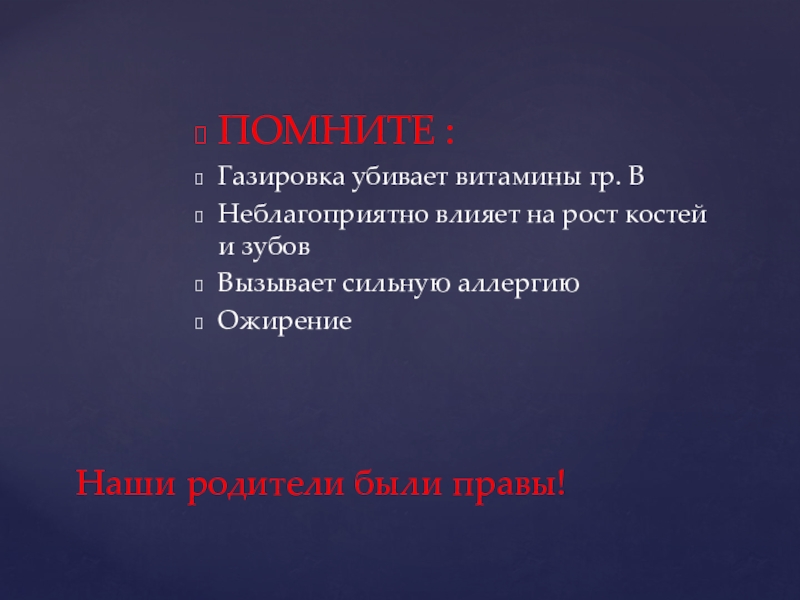 ПОМНИТЕ :
Газировка убивает витамины гр. В
Неблагоприятно влияет на рост костей и зубов
Вызывает сильную аллергию
Ожирение

Наши родители были правы!